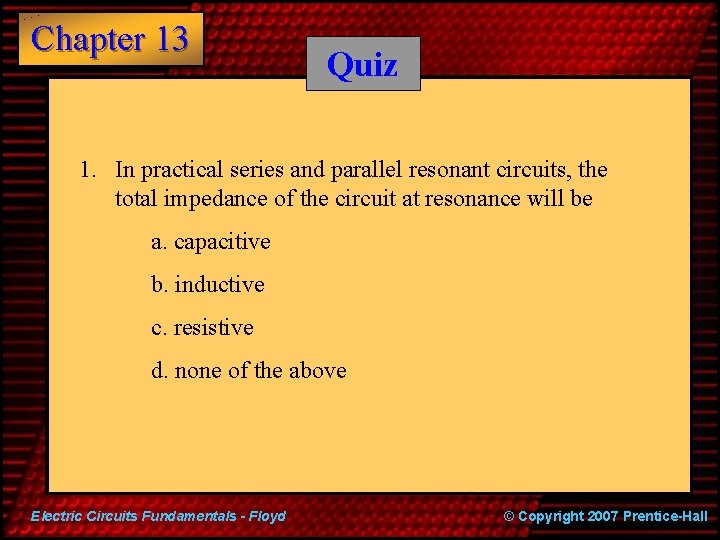 Chapter 13

Quiz

1. In practical series and parallel resonant circuits, the total impedance of the circuit at resonance will be

a. capacitive

b. inductive

c. resistive

d. none of the above

Electric Circuits Fundamentals - Floyd

© Copyright 2007 Prentice-Hall